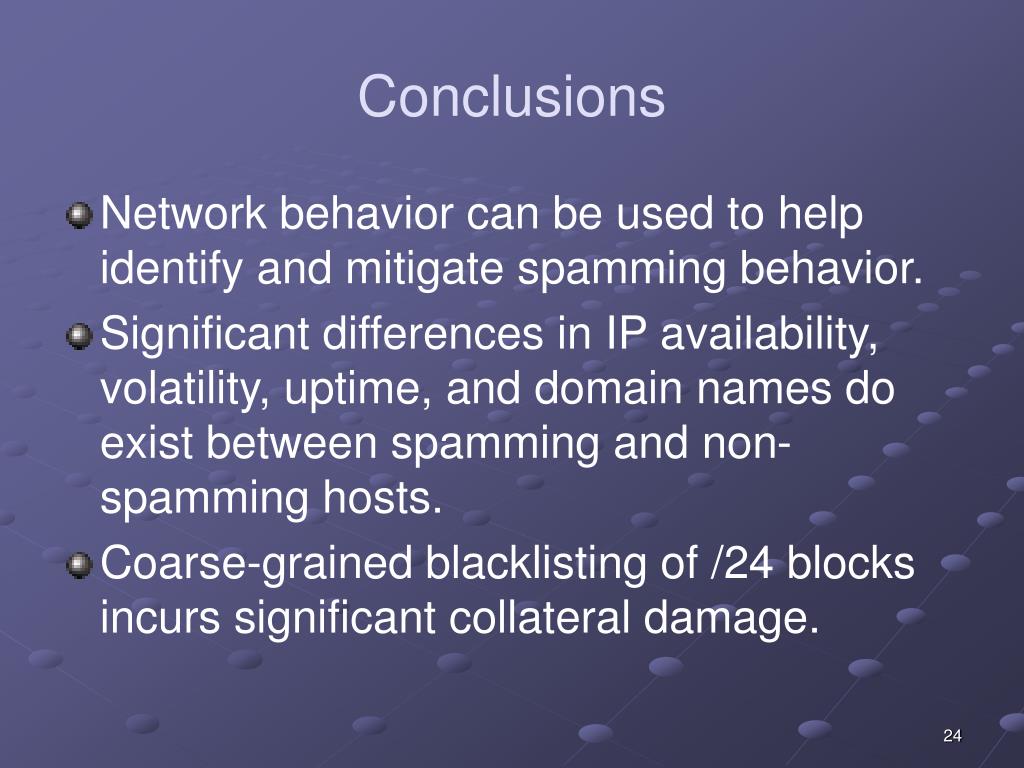 Conclusions

Network behavior can be used to help identify and mitigate spamming behavior.

Significant differences in IP availability, volatility, uptime, and domain names do exist between spamming and non-spamming hosts.

Coarse-grained blacklisting of /24 blocks incurs significant collateral damage.

24